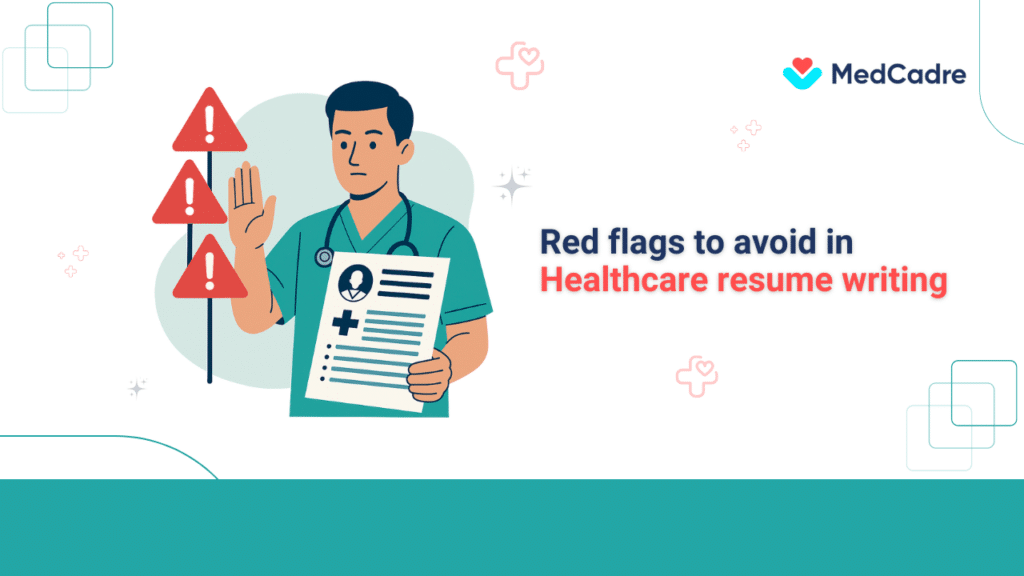 MedCadre

Red flags to avoid in
Healthcare resume writing